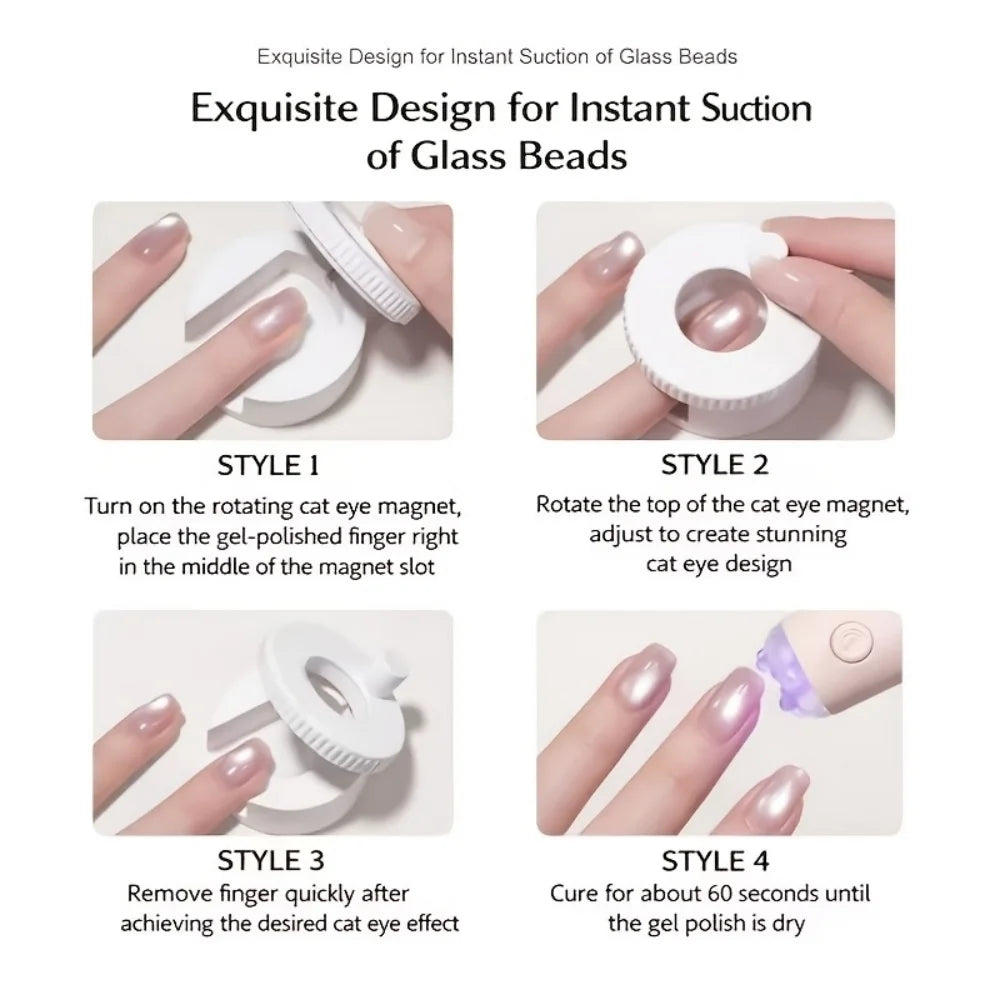 Exquisite Design for Instant Suction of Glass Beads

Exquisite Design for Instant Suction of Glass Beads

STYLE 1
Turn on the rotating cat eye magnet, place the gel-polished finger right in the middle of the magnet slot

STYLE 2
Rotate the top of the cat eye magnet, adjust to create stunning cat eye design

STYLE 3
Remove finger quickly after achieving the desired cat eye effect

STYLE 4
Cure for about 60 seconds until the gel polish is dry